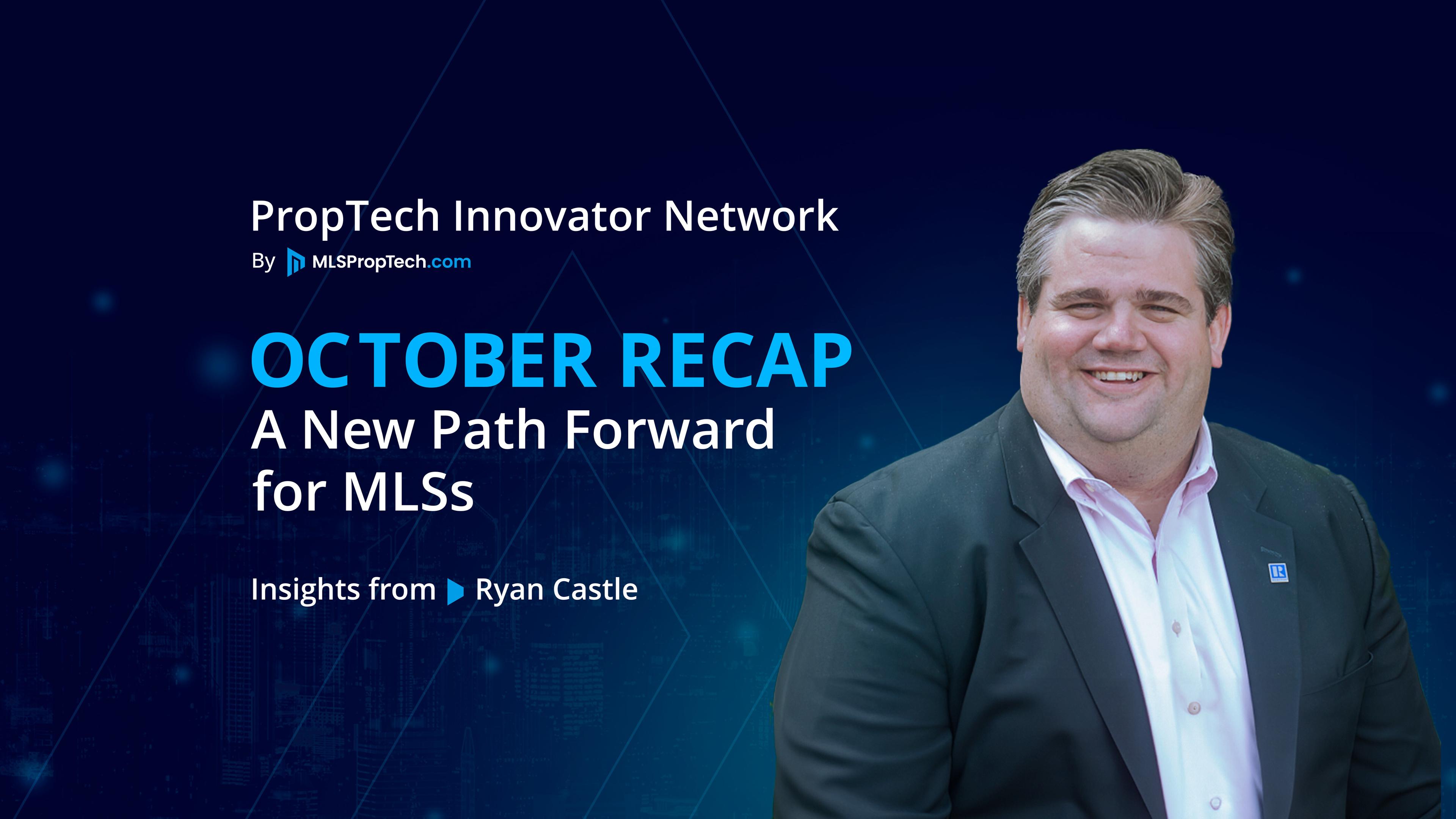 PropTech Innovator Network

By MLSPropTech.com

OCTOBER RECAP

A New Path Forward for MLSs

Insights from Ryan Castle

R